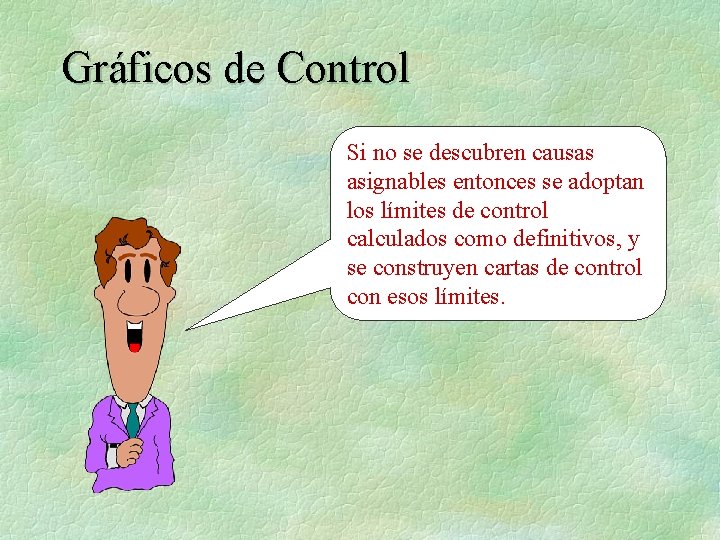 Gráficos de Control

Si no se descubren causas asignables entonces se adoptan los límites de control calculados como definitivos, y se construyen cartas de control con esos límites.